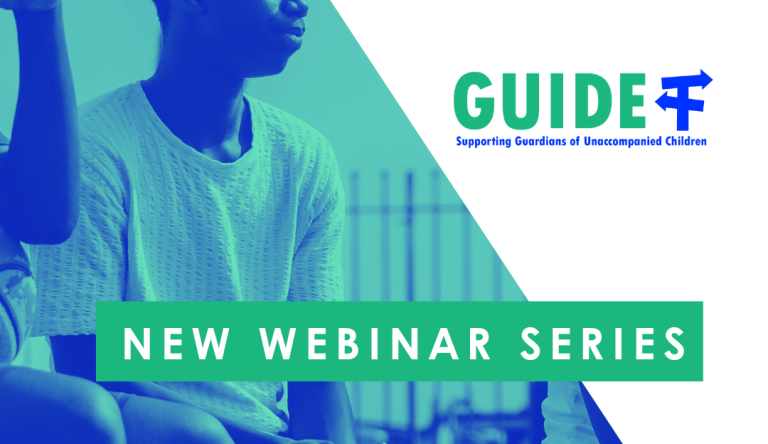 GUIDE

Supporting Guardians of Unaccompanied Children

NEW WEBINAR SERIES